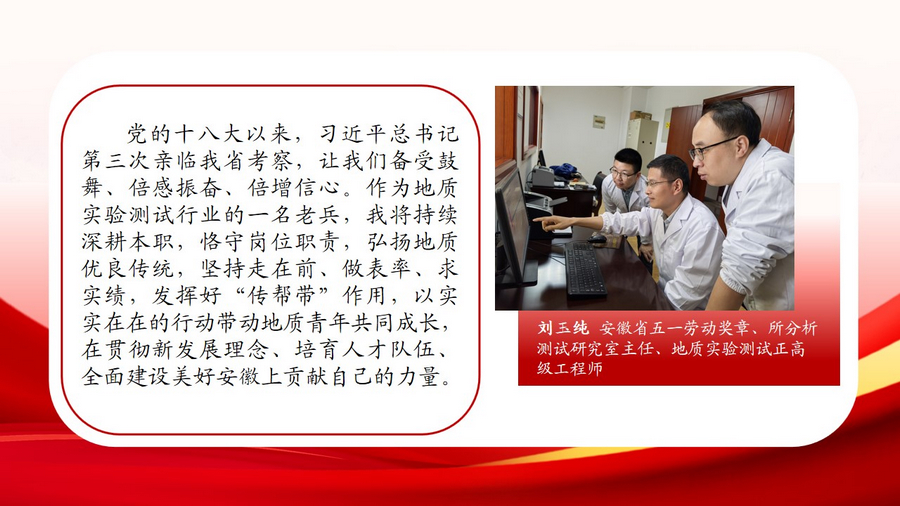 党的十八大以来，习近平总书记第三次亲临我省考察，让我们备受鼓舞、倍感振奋、倍增信心。作为地质实验测试行业的一名老兵，我将持续深耕本职，恪守岗位职责，弘扬地质优良传统，坚持走在前、做表率、求实绩，发挥好“传帮带”作用，以实实在在的行动带动地质青年共同成长，在贯彻新发展理念、培育人才队伍、全面建设美好安徽上贡献自己的力量。

刘玉纯 安徽省五一劳动奖章、所分析测试研究室主任、地质实验测试正高级工程师